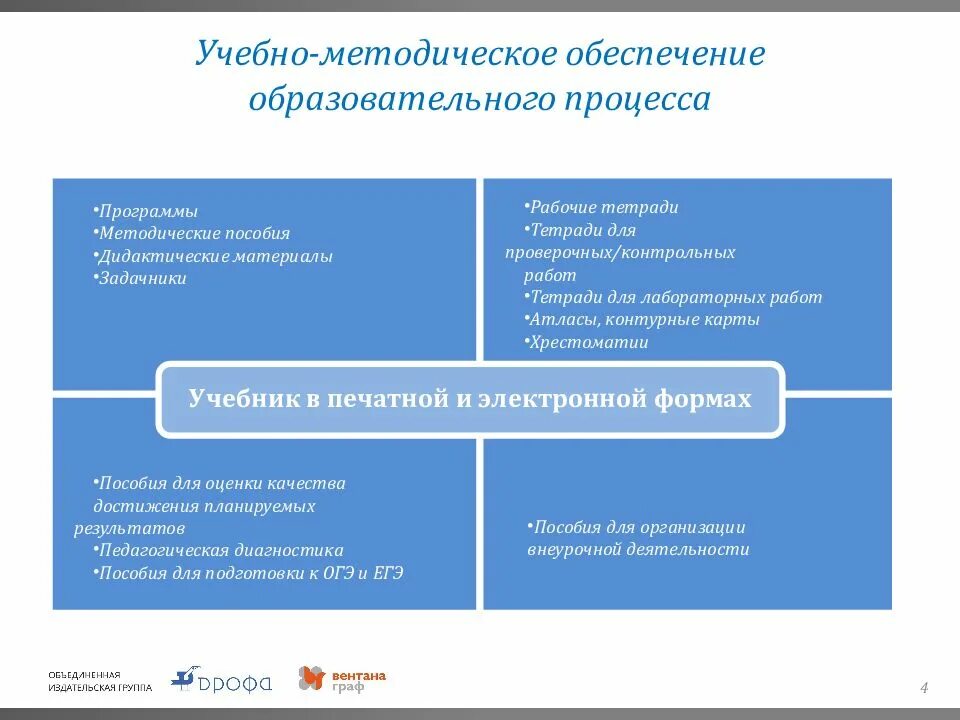 Учебно-методическое обеспечение образовательного процесса

•Программы
•Методические пособия
•Дидактические материалы
•Задачники

•Рабочие тетради
•Тетради для проверочных/контрольных работ
•Тетради для лабораторных работ
•Атласы, контурные карты
•Хрестоматии

Учебник в печатной и электронной формах

•Пособия для оценки качества достижения планируемых результатов
•Педагогическая диагностика
•Пособия для подготовки к ОГЭ и ЕГЭ

•Пособия для организации внеурочной деятельности

ОБЪЕДИНЕННАЯ ИЗДАТЕЛЬСКАЯ ГРУППА ДРОФА вентана граф

4